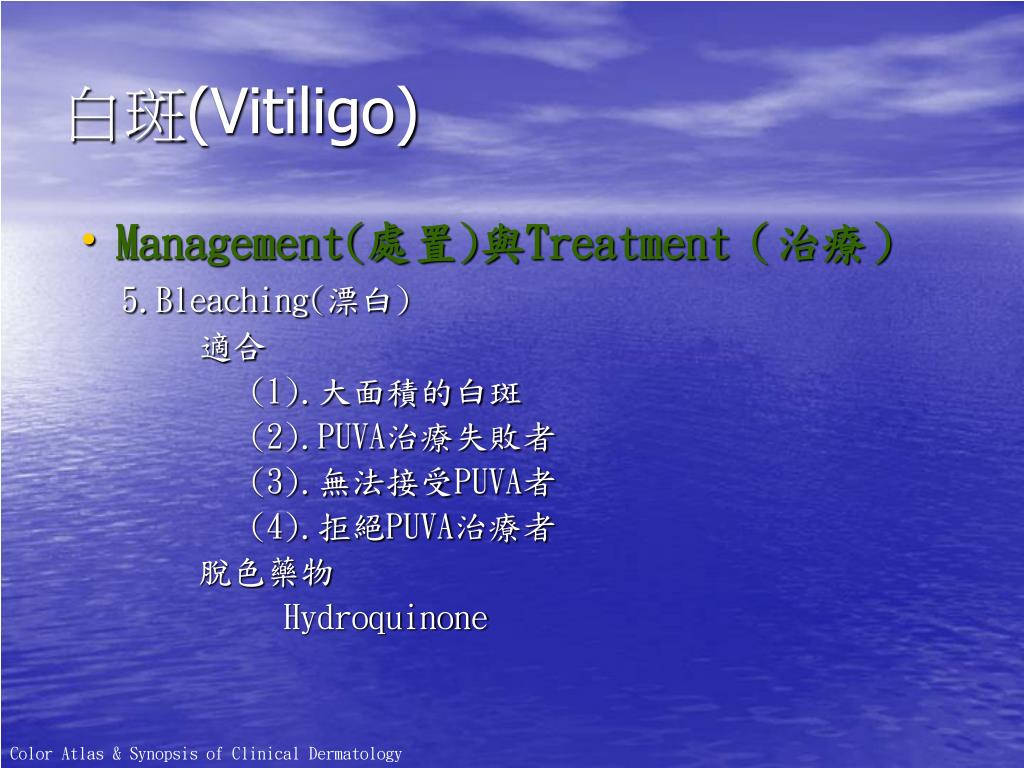 白斑(Vitiligo)

• Management(處置)與Treatment(治療)

5.Bleaching(漂白)

適合

(1).大面積的白斑

(2).PUVA治療失敗者

(3).無法接受PUVA者

(4).拒絕PUVA治療者

脫色藥物

Hydroquinone

Color Atlas & Synopsis of Clinical Dermatology